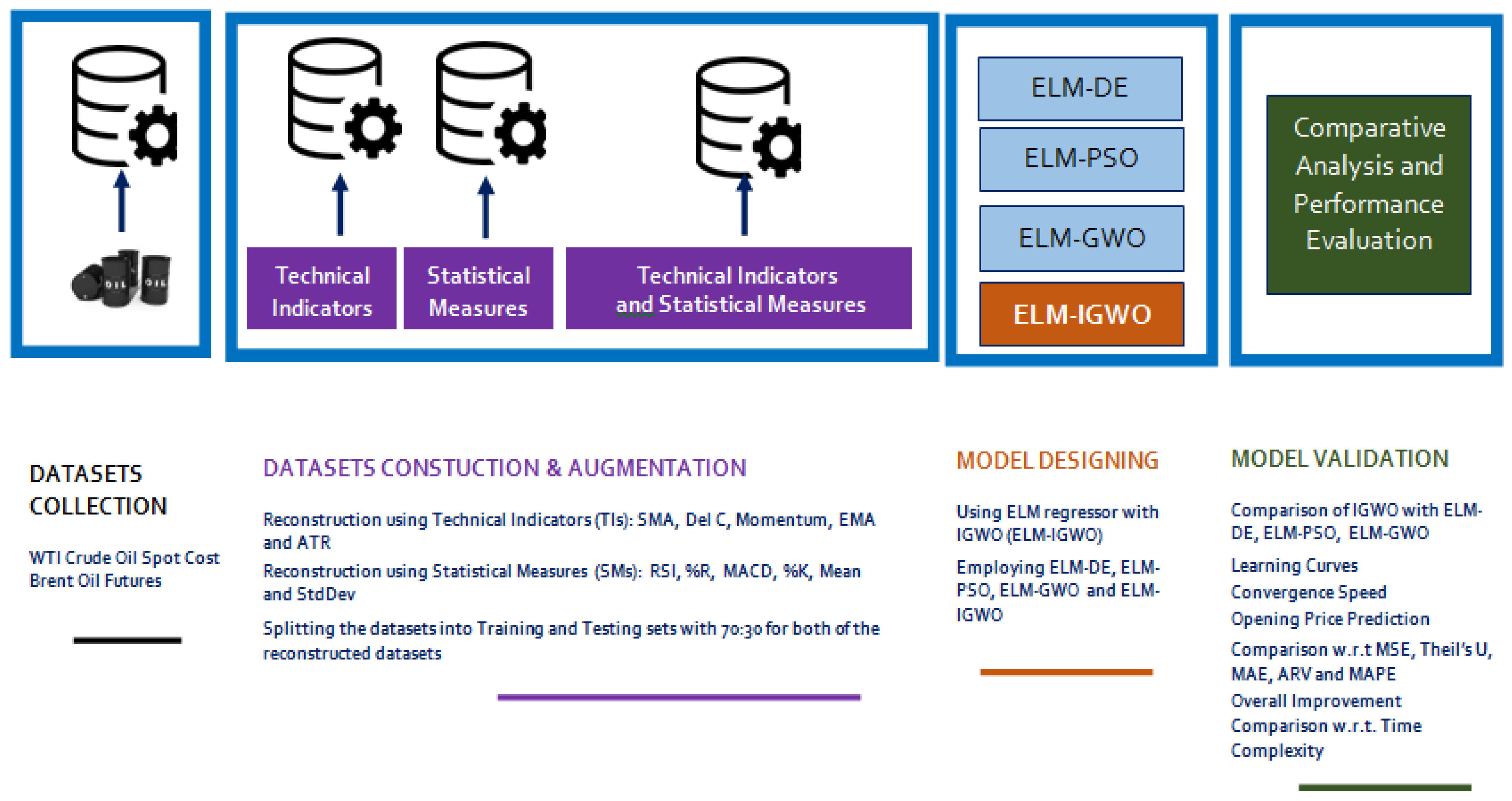 OIL OIL

Technical Indicators

Statistical Measures

Technical Indicators and Statistical Measures

ELM-DE

ELM-PSO

ELM-GWO

ELM-IGWO

Comparative Analysis and Performance Evaluation

DATASETS COLLECTION

WTI Crude Oil Spot Cost
Brent Oil Futures

DATASETS CONSTUCTION & AUGMENTATION

Reconstruction using Technical Indicators (TIs): SMA, Del C, Momentum, EMA and ATR

Reconstruction using Statistical Measures (SMs): RSI, %R, MACD, %K, Mean and StdDev

Splitting the datasets into Training and Testing sets with 70:30 for both of the reconstructed datasets

MODEL DESIGNING

Using ELM regressor with IGWO (ELM-IGWO)

Employing ELM-DE, ELM-PSO, ELM-GWO and ELM-IGWO

MODEL VALIDATION

Comparison of IGWO with ELM-DE, ELM-PSO, ELM-GWO

Learning Curves

Convergence Speed

Opening Price Prediction

Comparison w.r.t MSE, Theil's U, MAE, ARV and MAPE

Overall Improvement

Comparison w.r.t. Time Complexity